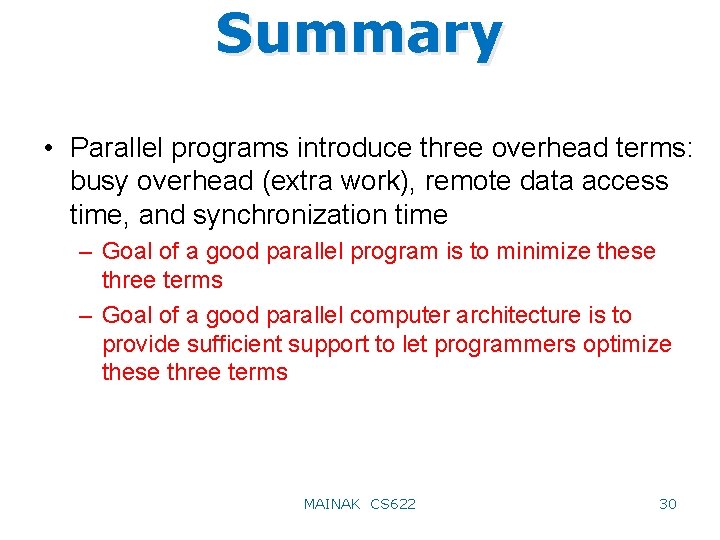 Summary

• Parallel programs introduce three overhead terms: busy overhead (extra work), remote data access time, and synchronization time

– Goal of a good parallel program is to minimize these three terms

– Goal of a good parallel computer architecture is to provide sufficient support to let programmers optimize these three terms

MAINAK CS622

30